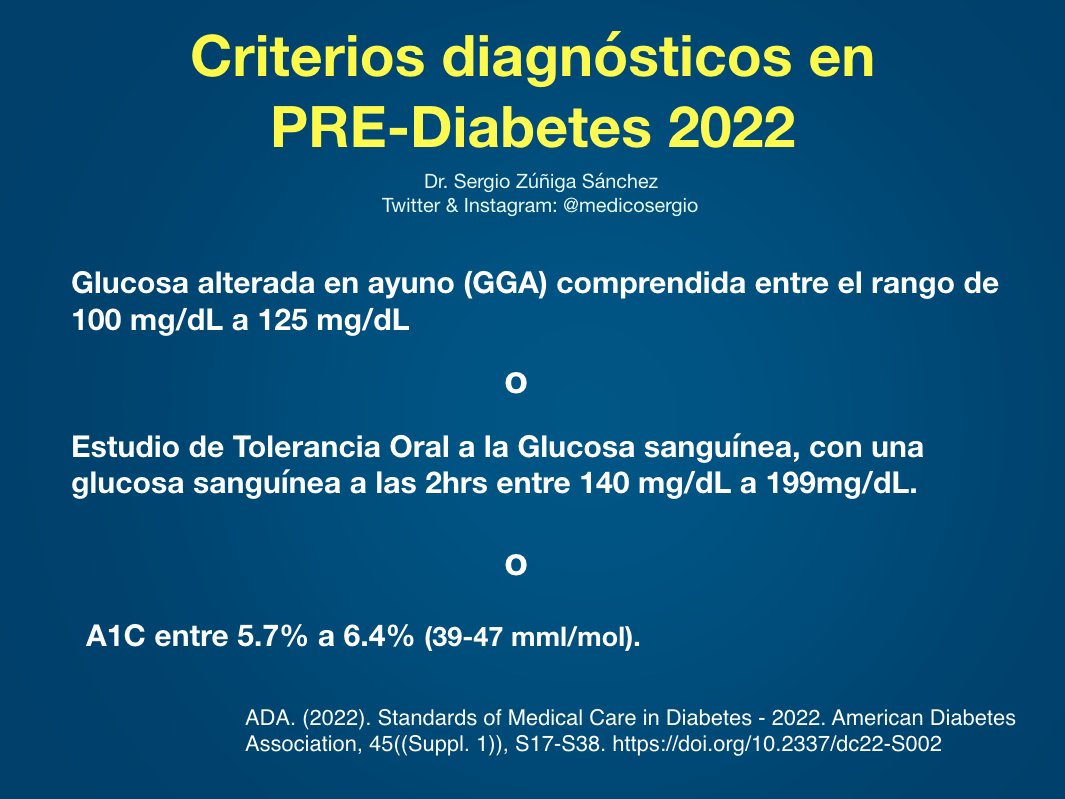 Criterios diagnósticos en PRE-Diabetes 2022

Dr. Sergio Zúñiga Sánchez
Twitter & Instagram: @medicosergio

Glucosa alterada en ayuno (GGA) comprendida entre el rango de 100 mg/dL a 125 mg/dL

O

Estudio de Tolerancia Oral a la Glucosa sanguínea, con una glucosa sanguínea a las 2hrs entre 140 mg/dL a 199mg/dL.

O

A1C entre 5.7% a 6.4% (39-47 mml/mol).

ADA. (2022). Standards of Medical Care in Diabetes - 2022. American Diabetes Association, 45((Suppl. 1)), S17-S38. https://doi.org/10.2337/dc22-S002